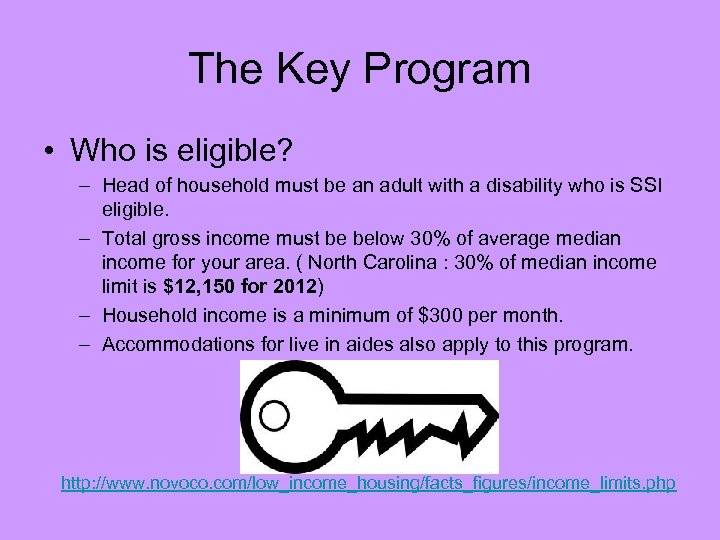 The Key Program

• Who is eligible?
– Head of household must be an adult with a disability who is SSI eligible.
– Total gross income must be below 30% of average median income for your area. ( North Carolina : 30% of median income limit is **$12,150 for 2012**)
– Household income is a minimum of $300 per month.
– Accommodations for live in aides also apply to this program.

http://www.novoco.com/low_income_housing/facts_figures/income_limits.php